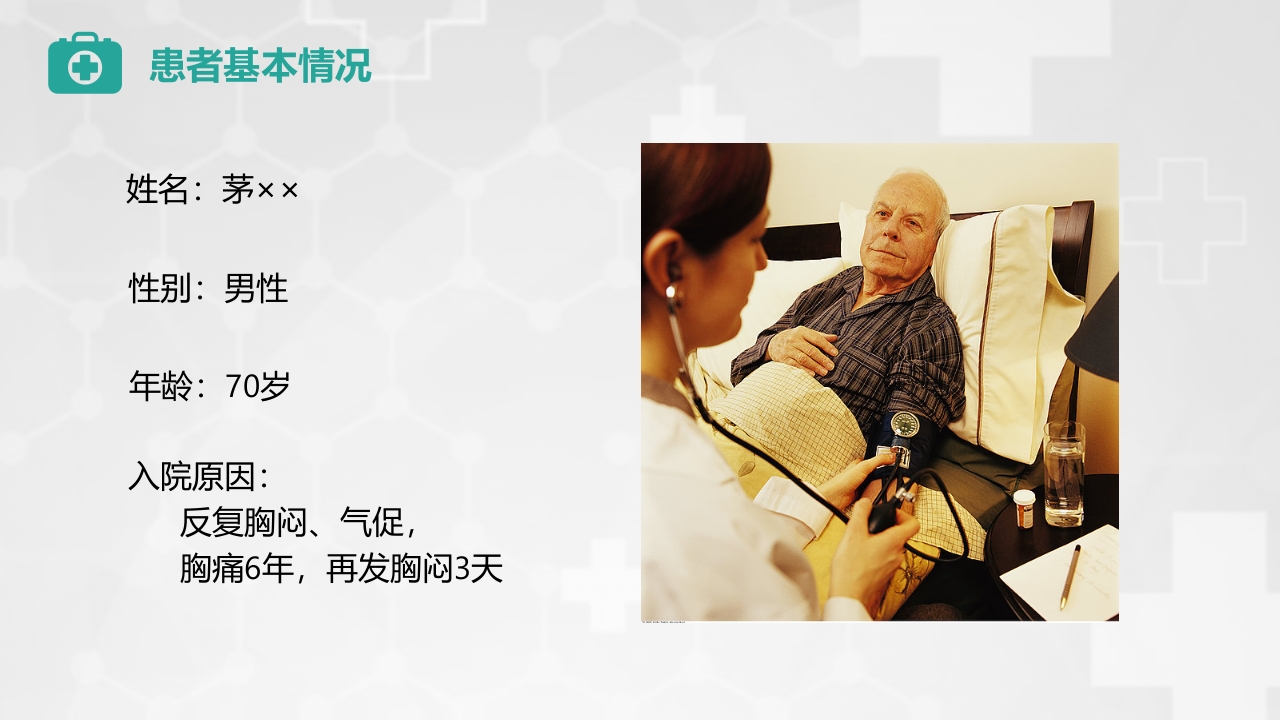 患者基本情况

姓名：茅××

性别：男性

年龄：70岁

入院原因：
反复胸闷、气促，
胸痛6年，再发胸闷3天